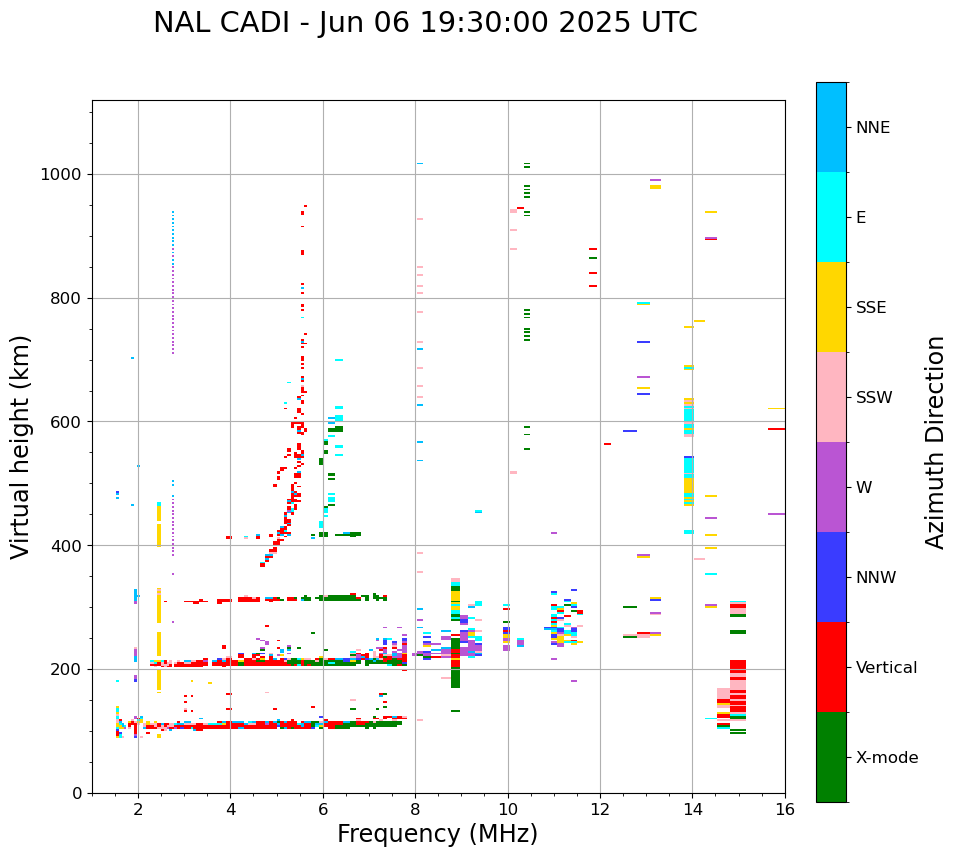 NAL CADI - Jun 06 19:30:00 2025 UTC

Virtual height (km)

1000
800
600
400
200
0

2
4
6
8
10
12
14
16

Frequency (MHz)

NNE
E
SSE
SSW
W
NNW
Vertical
X-mode

Azimuth Direction